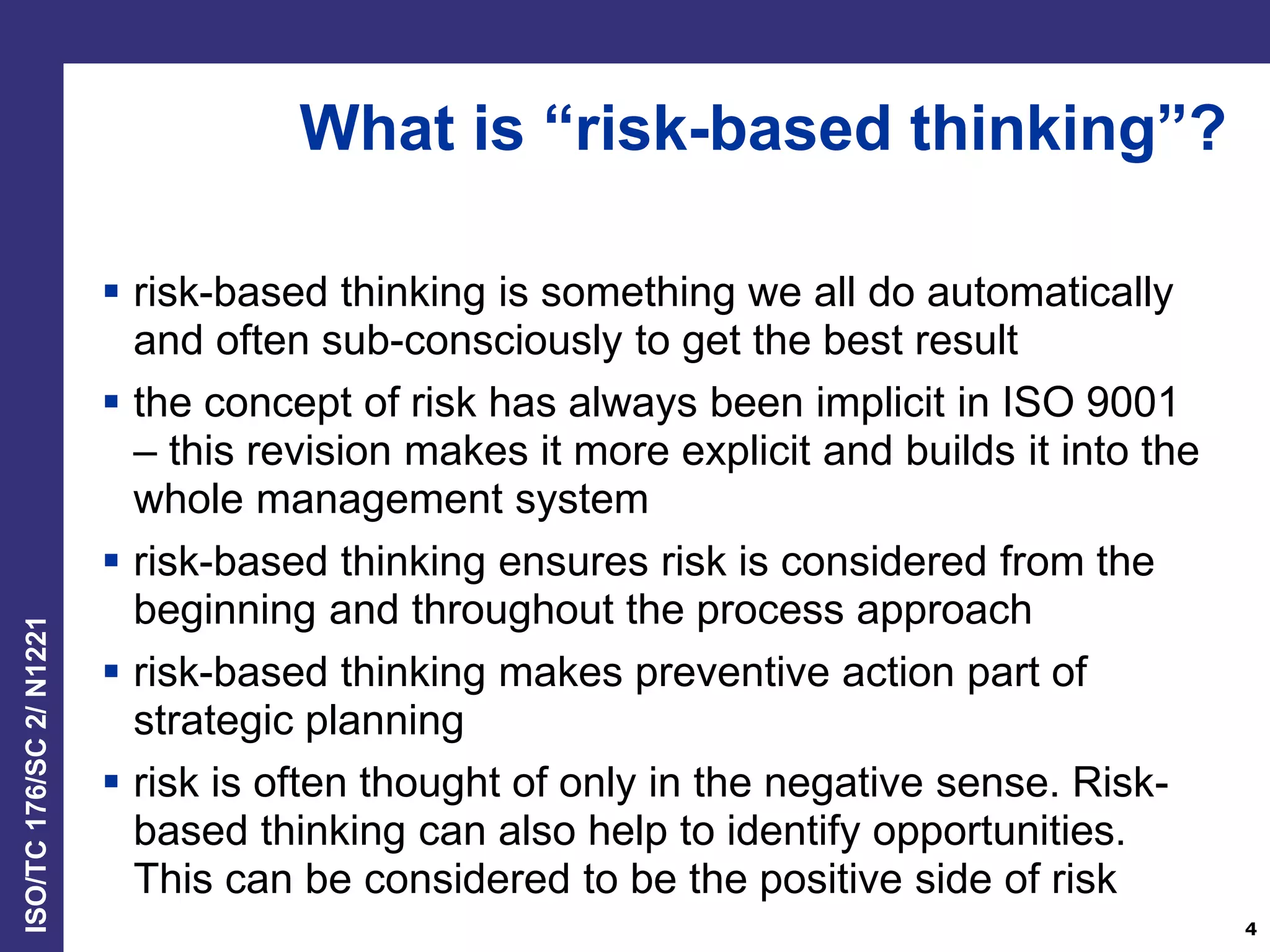 What is “risk-based thinking”?

▪ risk-based thinking is something we all do automatically and often sub-consciously to get the best result

▪ the concept of risk has always been implicit in ISO 9001 – this revision makes it more explicit and builds it into the whole management system

▪ risk-based thinking ensures risk is considered from the beginning and throughout the process approach

▪ risk-based thinking makes preventive action part of strategic planning

▪ risk is often thought of only in the negative sense. Risk-based thinking can also help to identify opportunities. This can be considered to be the positive side of risk

ISO/TC 176/SC 2/ N1221

4